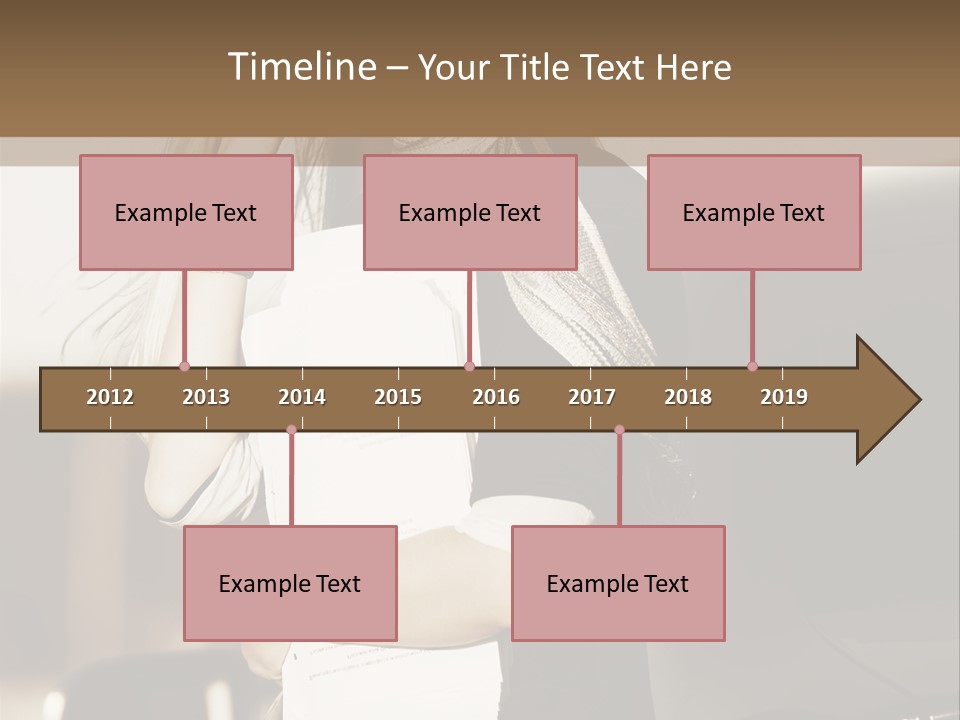 Timeline – Your Title Text Here

Example Text

Example Text

Example Text

2012 2013 2014 2015 2016 2017 2018 2019

Example Text

Example Text